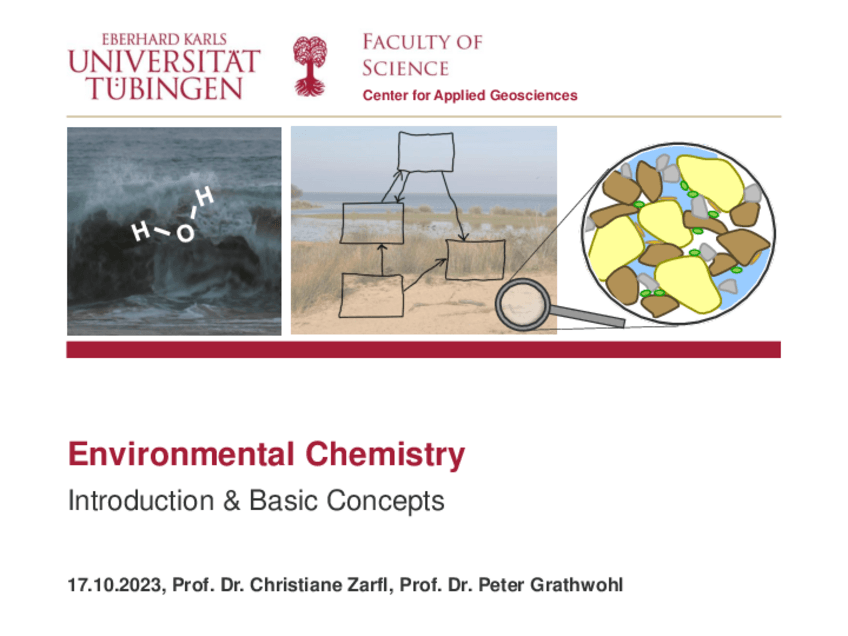 EBERHARD KARLS
UNIVERSITÄT
TÜBINGEN

FACULTY OF
SCIENCE
Center for Applied Geosciences

H
O
H

Environmental Chemistry

Introduction & Basic Concepts

17.10.2023, Prof. Dr. Christiane Zarfl, Prof. Dr. Peter Grathwohl